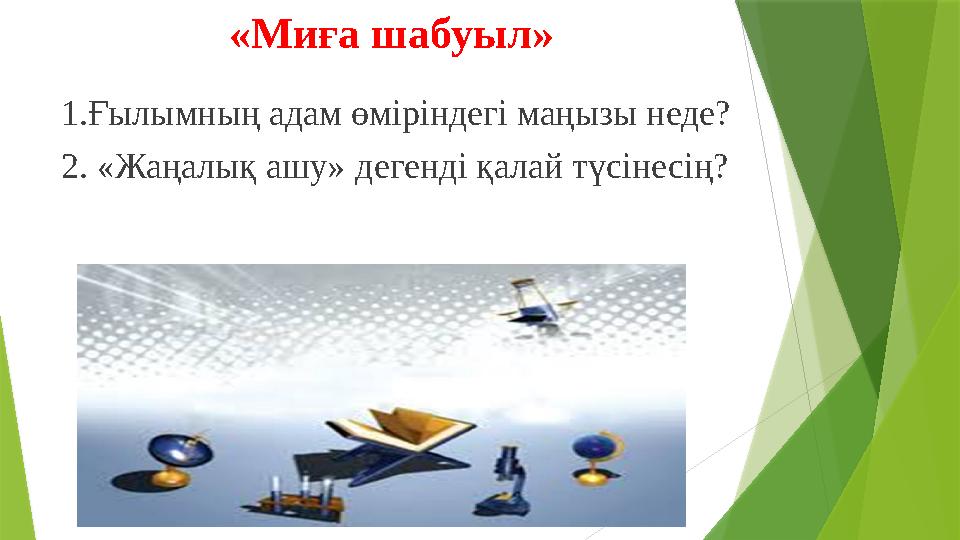 «Миға шабуыл»

1.Ғылымның адам өміріндегі маңызы неде?

2. «Жаңалық ашу» дегенді қалай түсінесің?